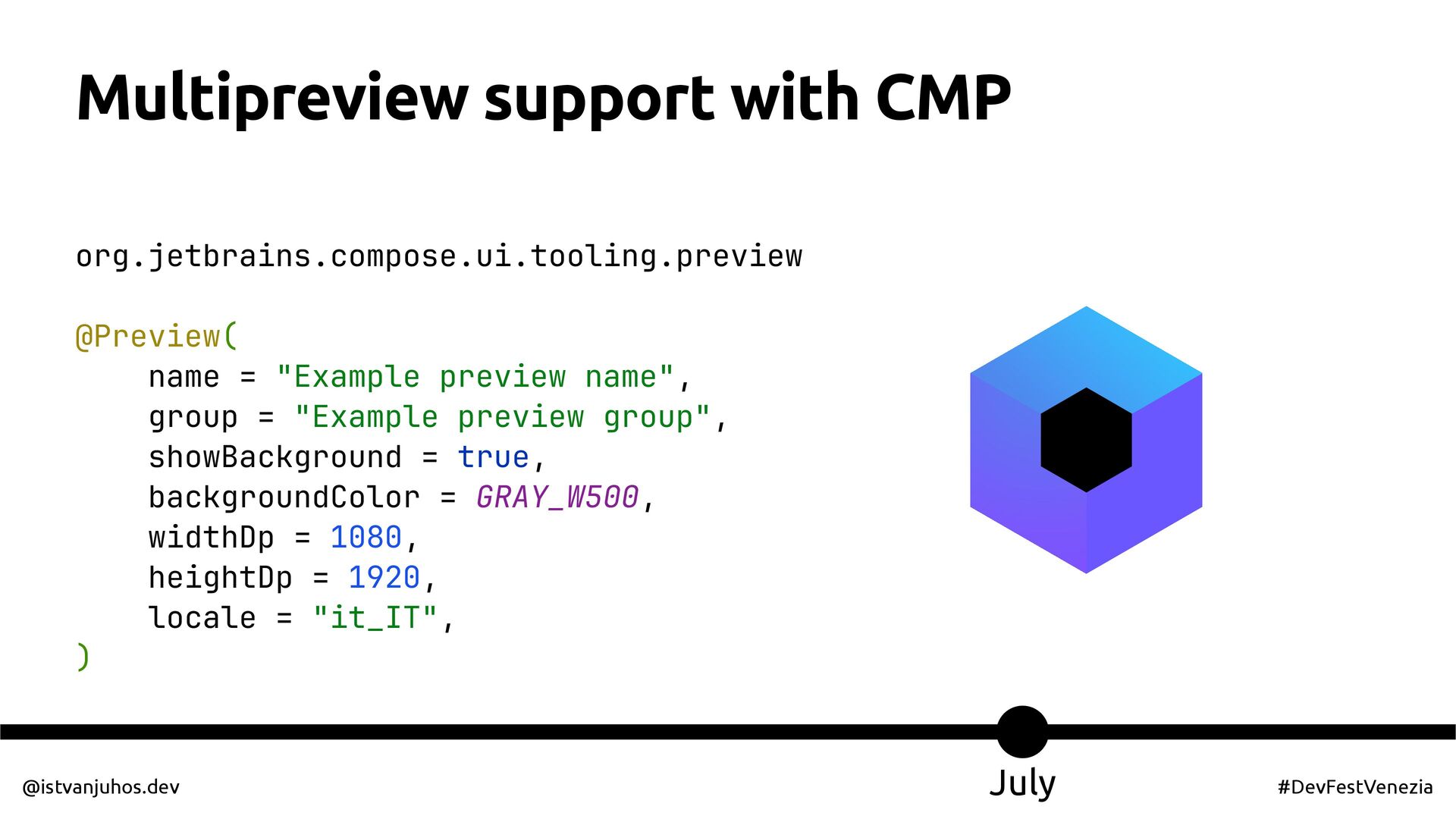 Multipreview support with CMP

org.jetbrains.compose.ui.tooling.preview

@Preview(
    name = "Example preview name",
    group = "Example preview group",
    showBackground = true,
    backgroundColor = GRAY_W500,
    widthDp = 1080,
    heightDp = 1920,
    locale = "it_IT",
)

@istvanjuhos.dev

July

#DevFestVenezia